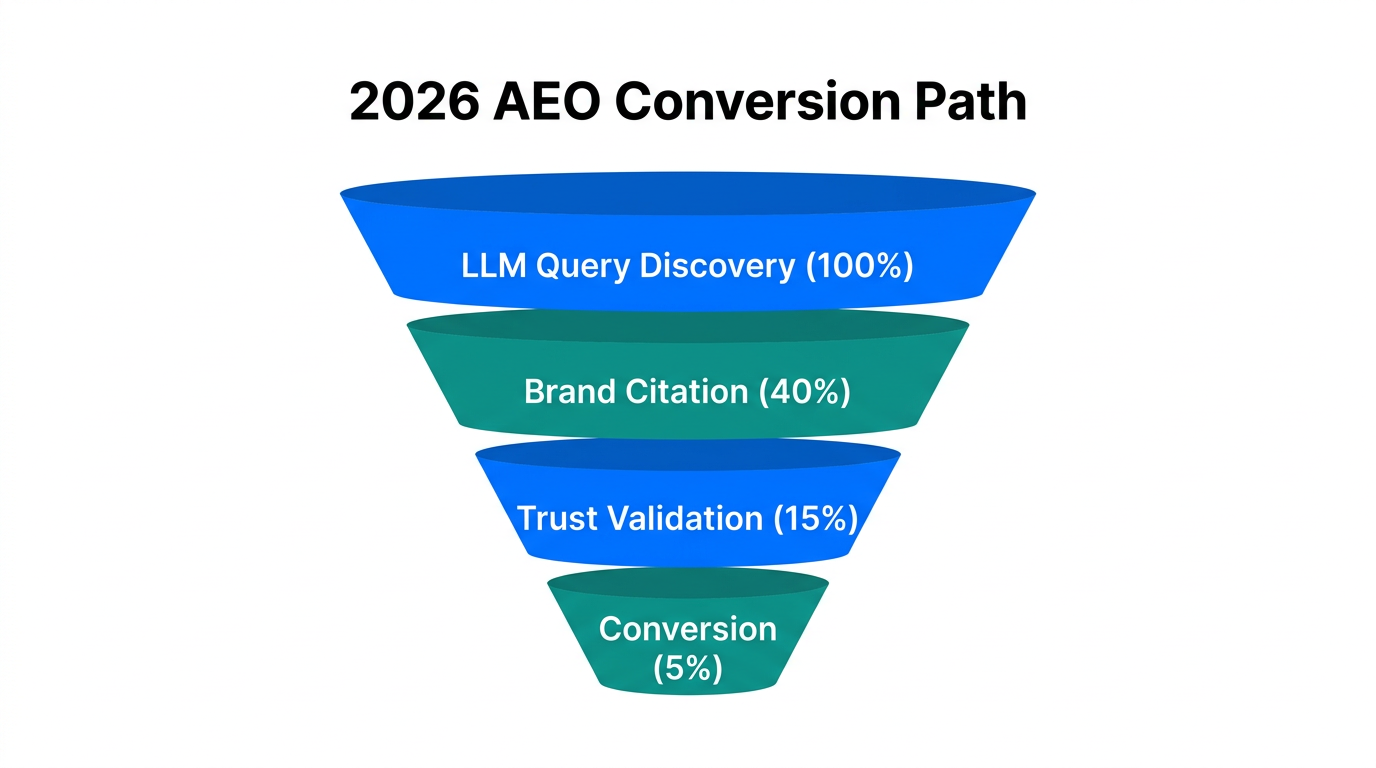 2026 AEO Conversion Path

LLM Query Discovery (100%)

Brand Citation (40%)

Trust Validation (15%)

Conversion (5%)